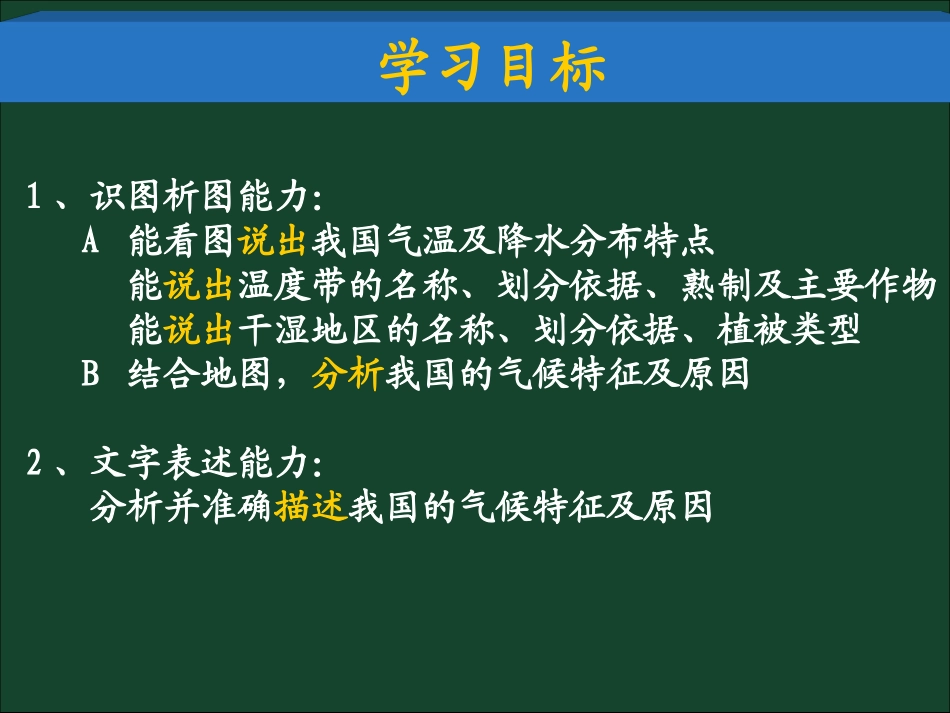 学习目标

1、识图析图能力:
A 能看图说出我国气温及降水分布特点
能说出温度带的名称、划分依据、熟制及主要作物
能说出干湿地区的名称、划分依据、植被类型
B 结合地图，分析我国的气候特征及原因

2、文字表述能力:
分析并准确描述我国的气候特征及原因